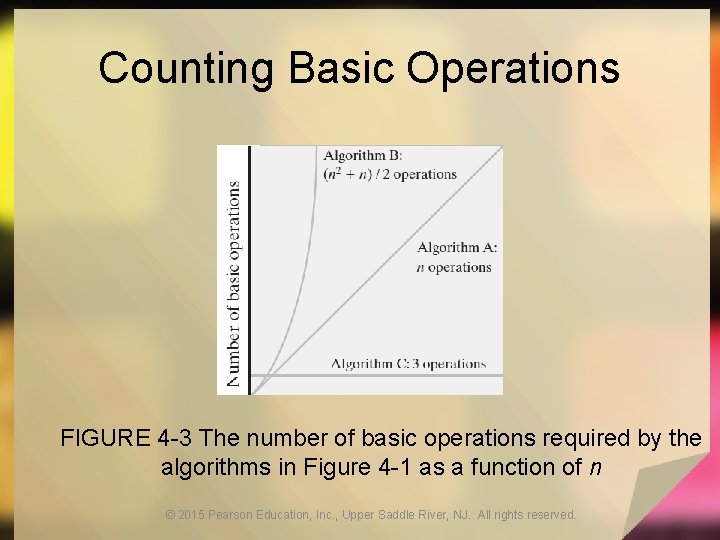 Counting Basic Operations

Number of basic operations

Algorithm B:
$(n^2 + n) / 2$ operations

Algorithm A:
$n$ operations

Algorithm C: 3 operations

FIGURE 4-3 The number of basic operations required by the algorithms in Figure 4-1 as a function of $n$

© 2015 Pearson Education, Inc., Upper Saddle River, NJ. All rights reserved.